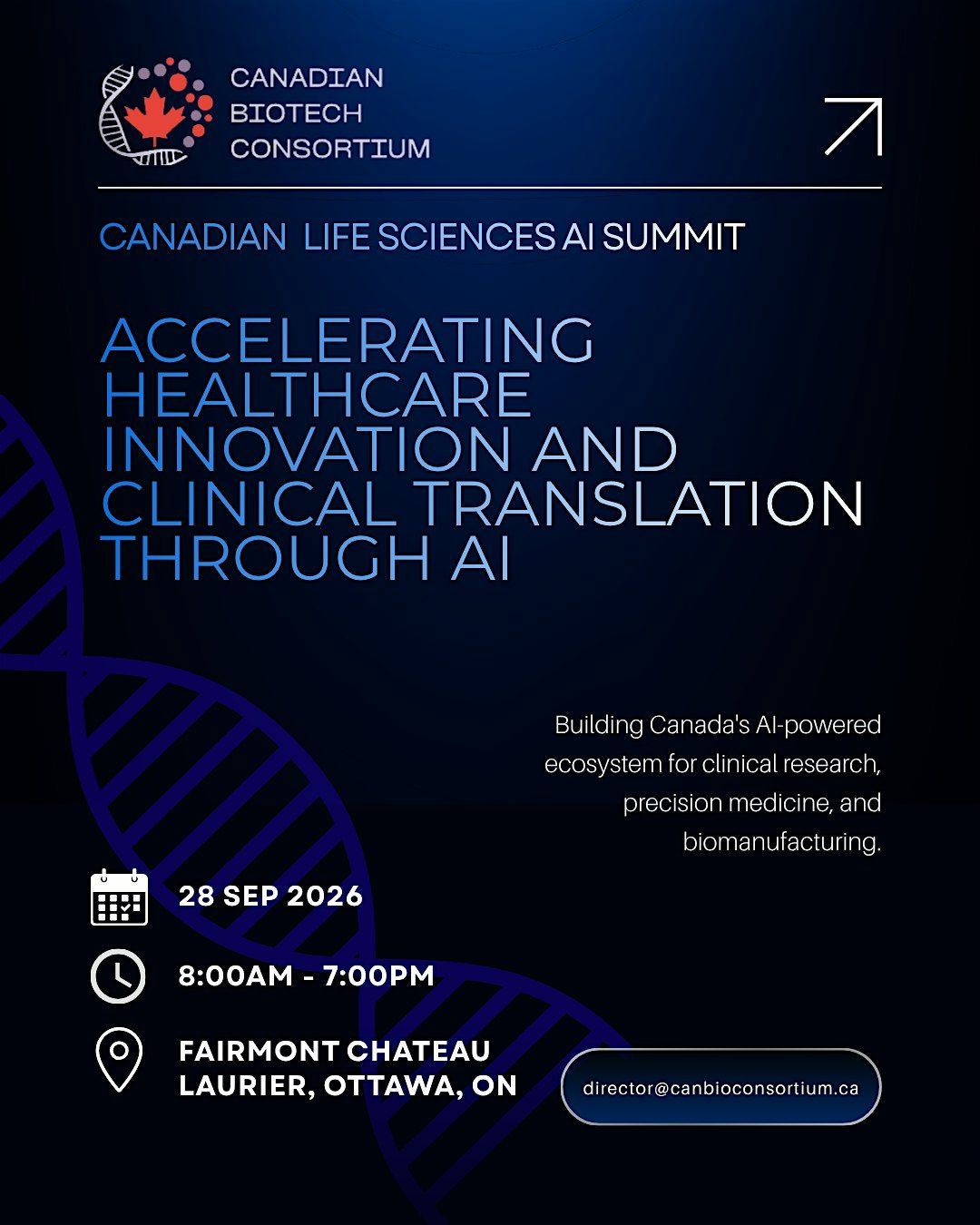 CANADIAN BIOTECH CONSORTIUM

CANADIAN LIFE SCIENCES AI SUMMIT

ACCELERATING HEALTHCARE INNOVATION AND CLINICAL TRANSLATION THROUGH AI

Building Canada's AI-powered ecosystem for clinical research, precision medicine, and biomanufacturing.

28 SEP 2026

8:00AM - 7:00PM

FAIRMONT CHATEAU LAURIER, OTTAWA, ON

director@canbioconsortium.ca